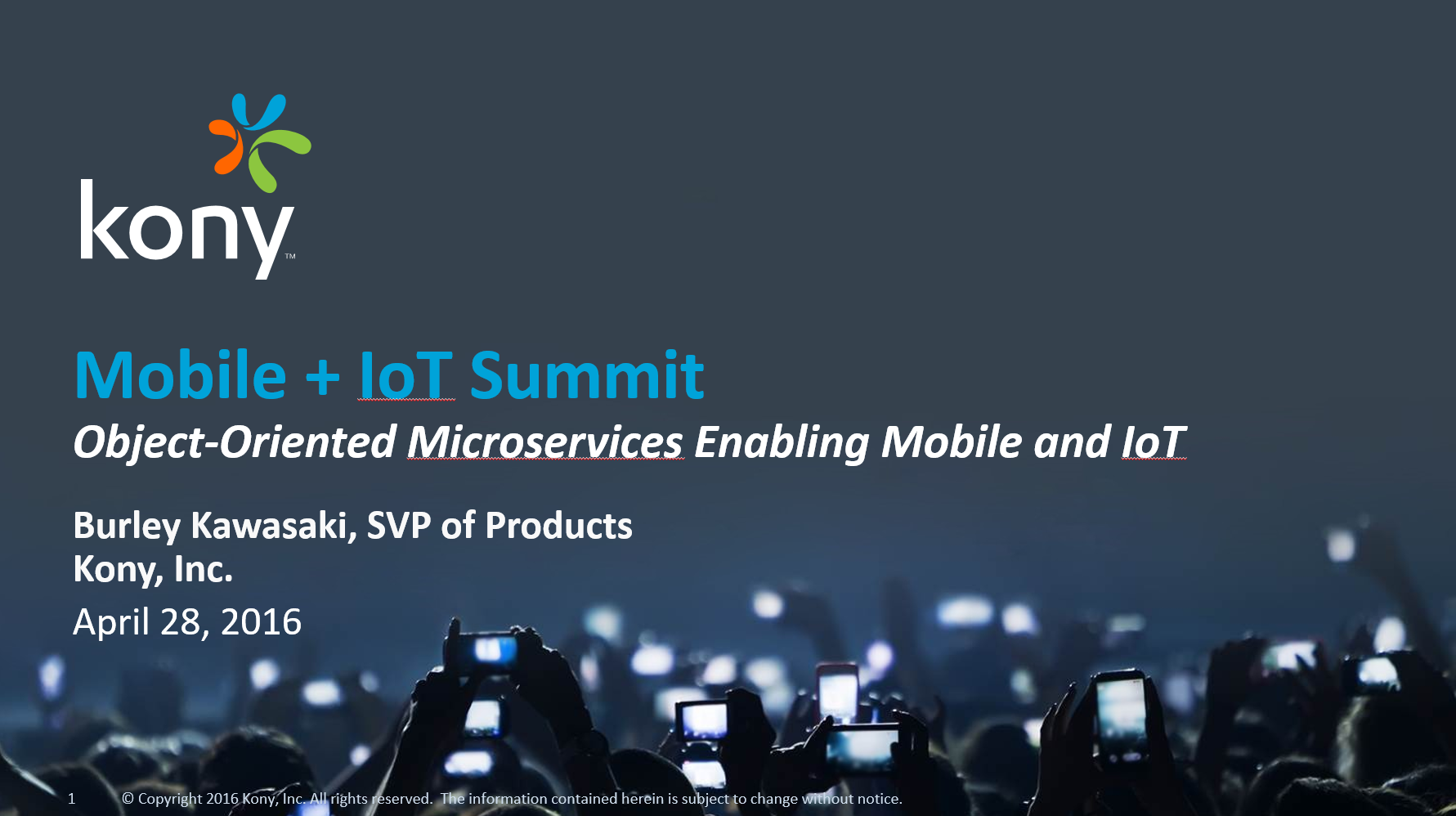 kony™

Mobile + IoT Summit

Object-Oriented Microservices Enabling Mobile and IoT

Burley Kawasaki, SVP of Products
Kony, Inc.
April 28, 2016

1 © Copyright 2016 Kony, Inc. All rights reserved. The information contained herein is subject to change without notice.